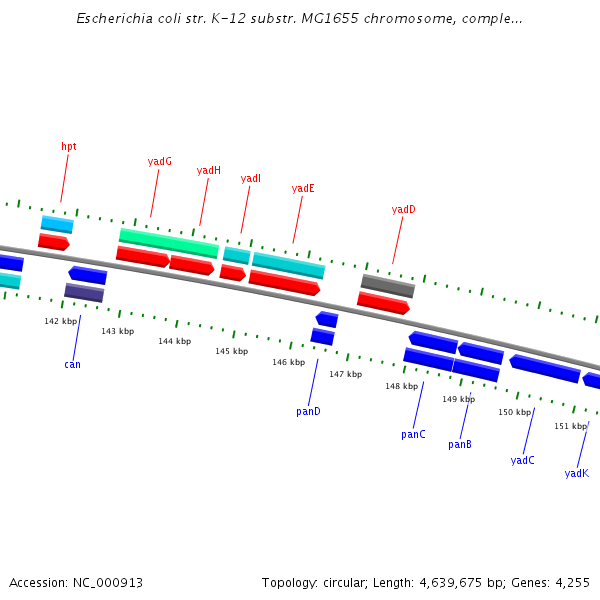 Escherichia coli str. K-12 substr. MG1655 chromosome, comple...

hpt
yadG
yadH
yadI
yadE
yadD

142 kbp
143 kbp
144 kbp
145 kbp
146 kbp
147 kbp
148 kbp
149 kbp
150 kbp
151 kbp

can
panD
panC
panB
yadC
yadK

Accession: NC_000913
Topology: circular; Length: 4,639,675 bp; Genes: 4,255